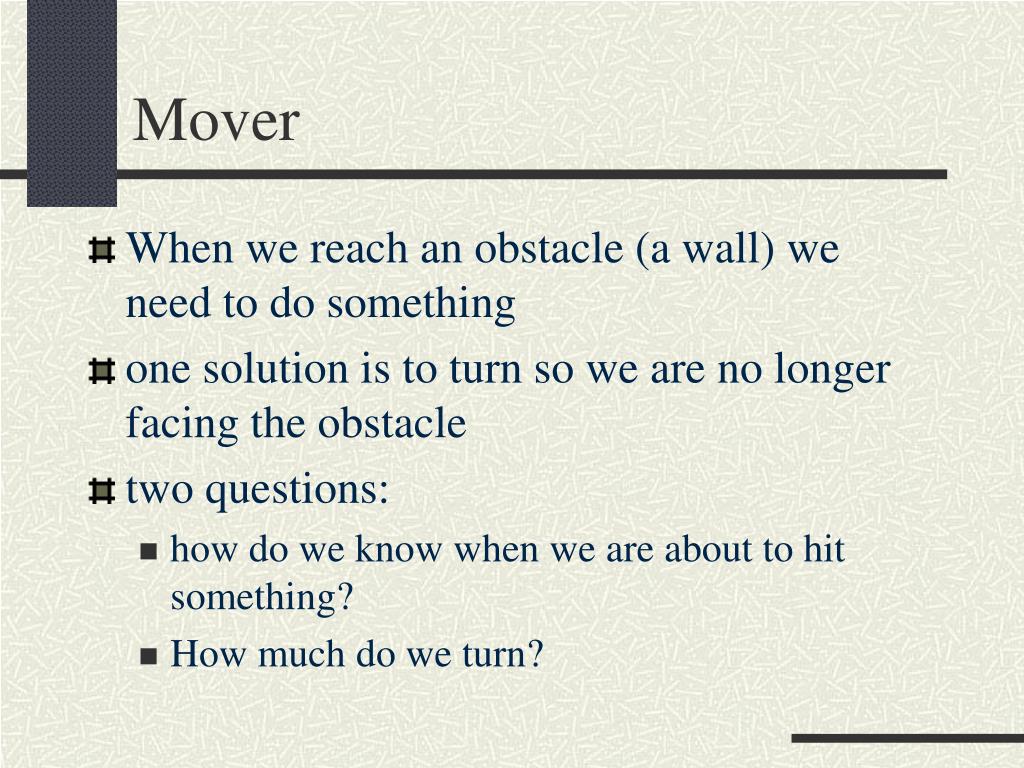 Mover

When we reach an obstacle (a wall) we need to do something

one solution is to turn so we are no longer facing the obstacle

two questions:

how do we know when we are about to hit something?

How much do we turn?